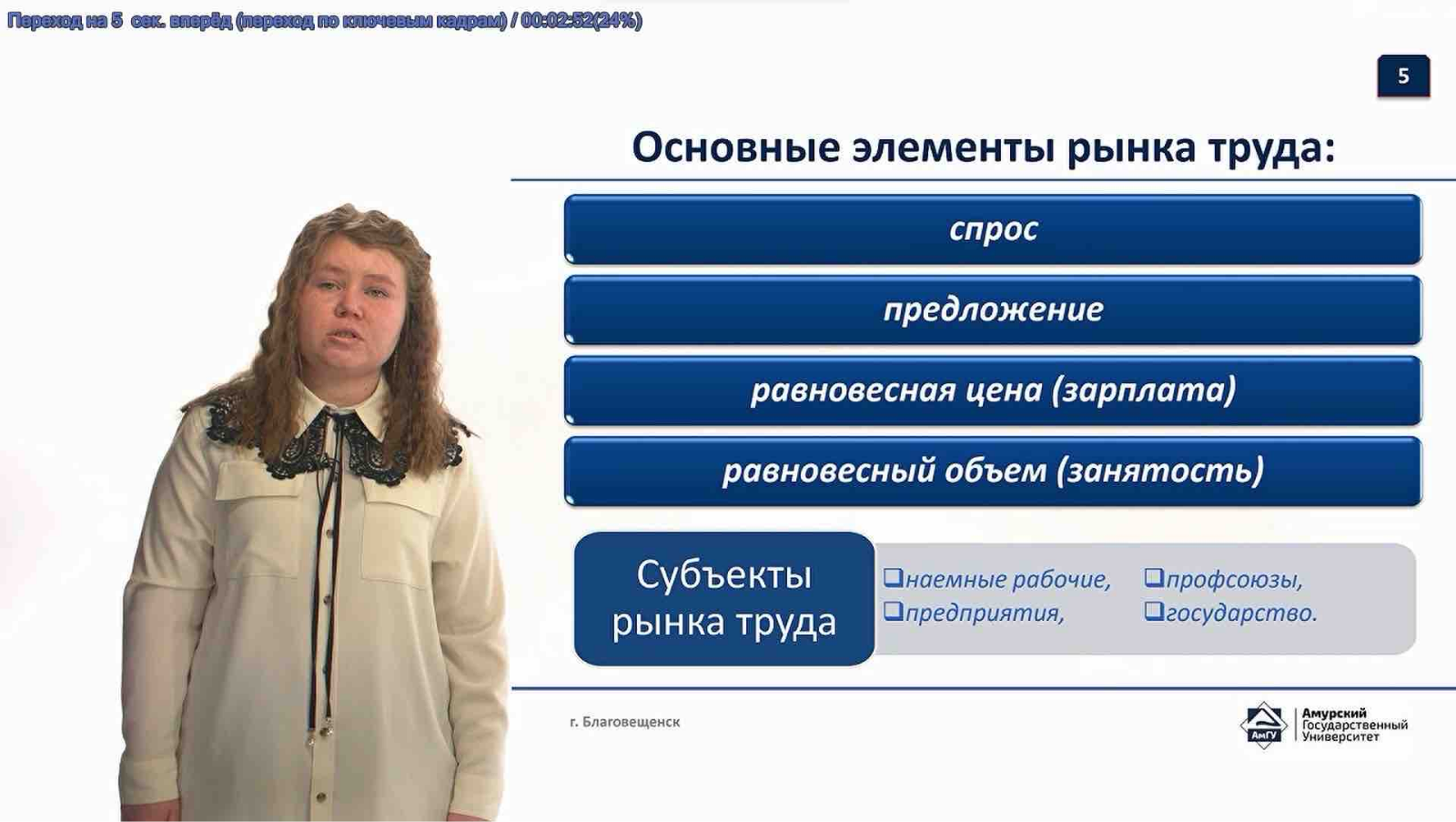 Переход на 5 сек. вперёд (переход по ключевым кадрам) / 00:02:52(24%)

5

Основные элементы рынка труда:

спрос

предложение

равновесная цена (зарплата)

равновесный объем (занятость)

Субъекты рынка труда

❑наемные рабочие,
❑предприятия,
❑профсоюзы,
❑государство.

г. Благовещенск

АмГУ
Амурский Государственный Университет